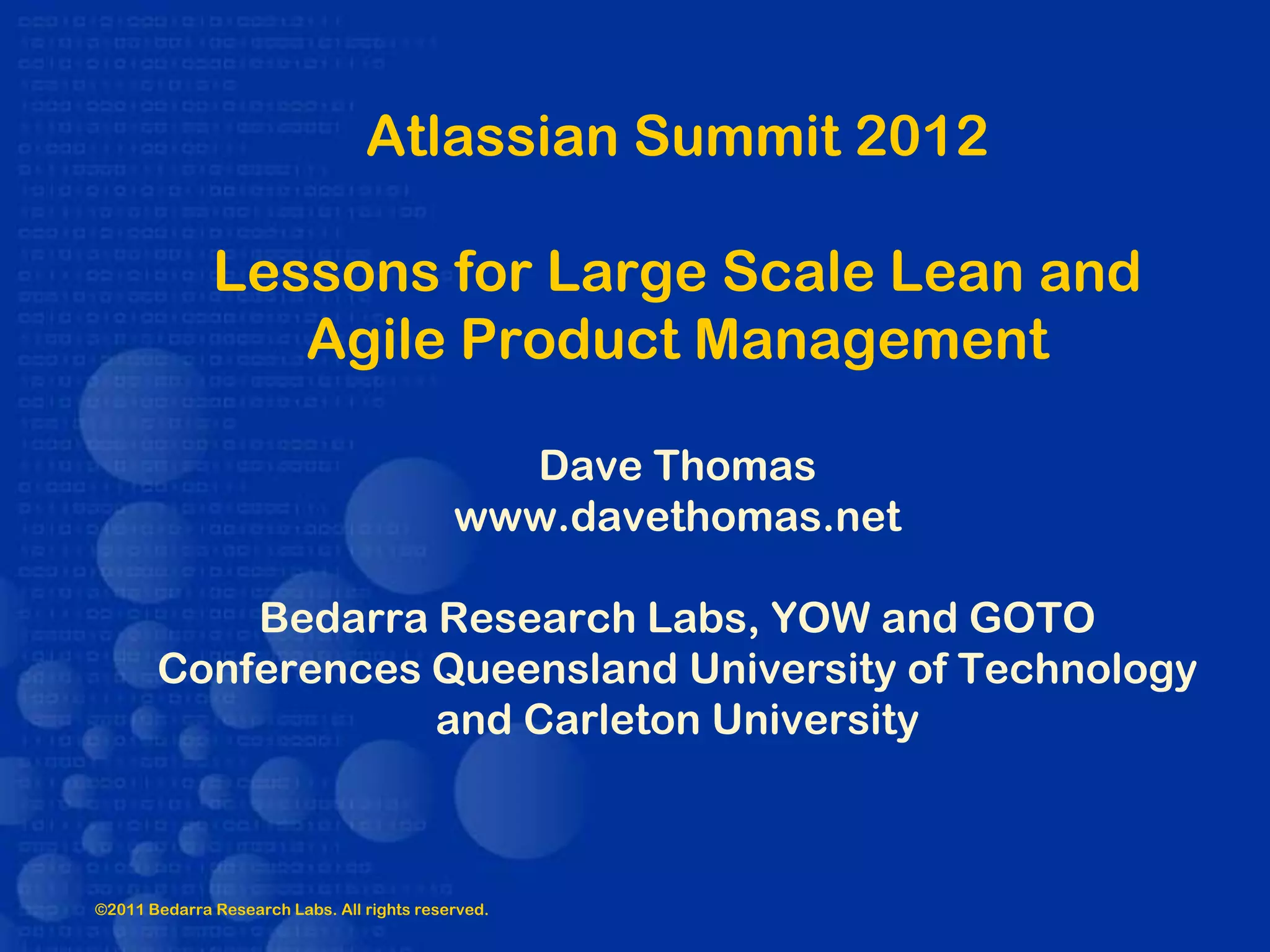 Atlassian Summit 2012

Lessons for Large Scale Lean and Agile Product Management

Dave Thomas
www.davethomas.net

Bedarra Research Labs, YOW and GOTO Conferences Queensland University of Technology and Carleton University

©2011 Bedarra Research Labs. All rights reserved.